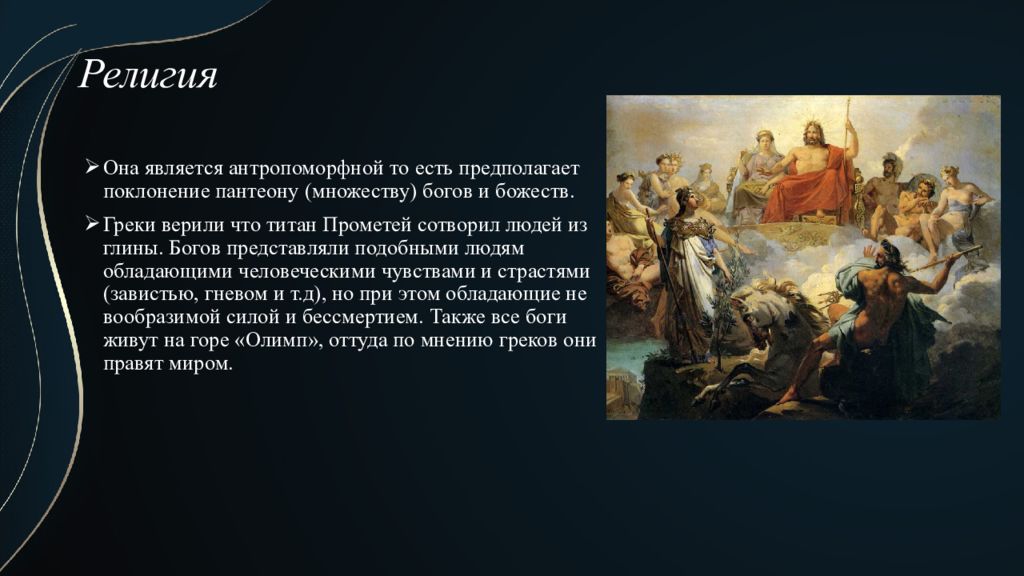 Религия

➢ Она является антропоморфной то есть предполагает поклонение пантеону (множеству) богов и божеств.

➢ Греки верили что титан Прометей сотворил людей из глины. Богов представляли подобными людям обладающими человеческими чувствами и страстями (завистью, гневом и т.д), но при этом обладающие не вообразимой силой и бессмертием. Также все боги живут на горе «Олимп», оттуда по мнению греков они правят миром.